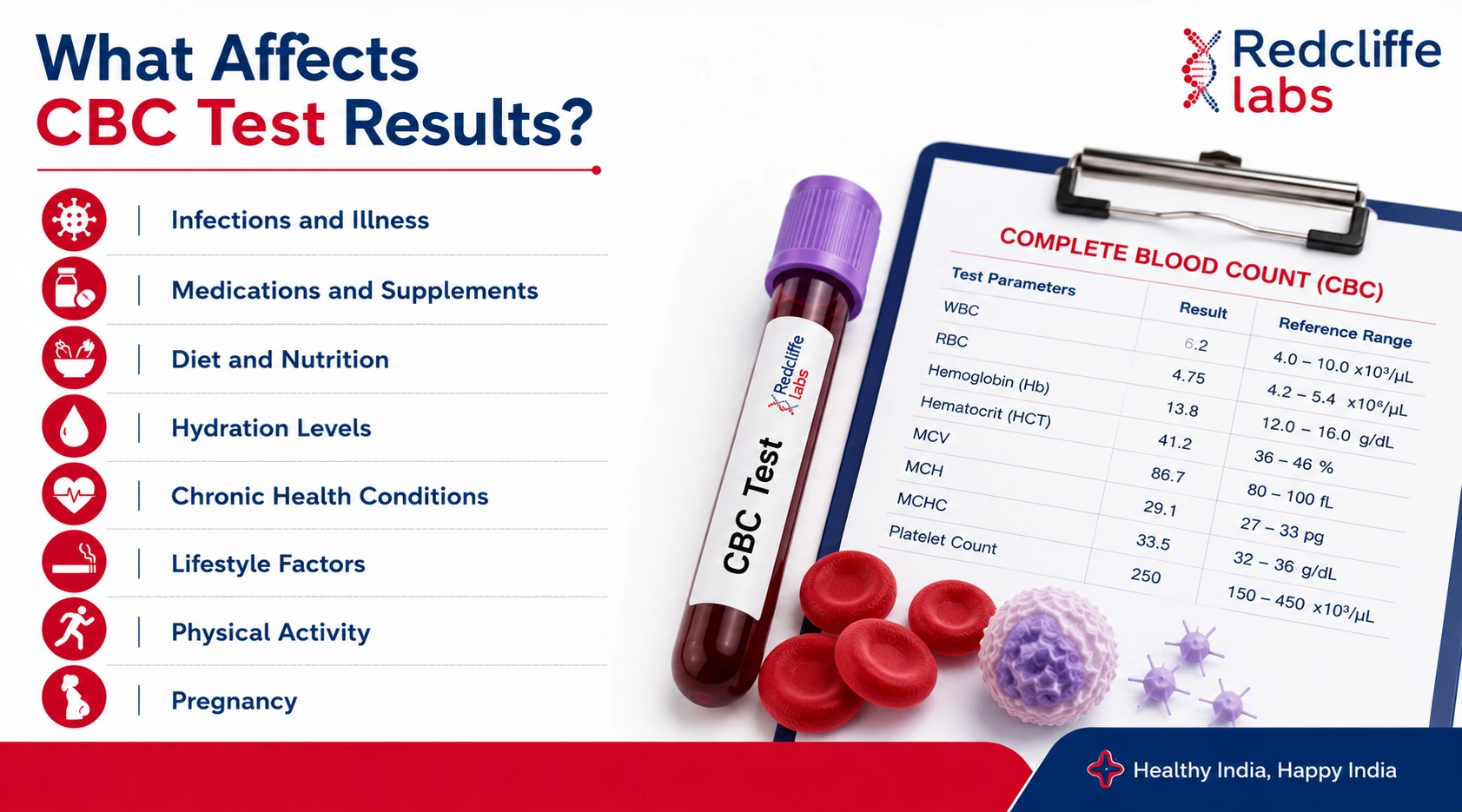 What Affects CBC Test Results?

Redcliffe labs

Infections and Illness

Medications and Supplements

Diet and Nutrition

Hydration Levels

Chronic Health Conditions

Lifestyle Factors

Physical Activity

Pregnancy

Redcliffe labs
CBC Test

COMPLETE BLOOD COUNT (CBC)

| Test Parameters | Result | Reference Range |
|---|---|---|
| WBC | 6.2 | 4.0 – 10.0 x10³/µL |
| RBC | 4.75 | 4.2 – 5.4 x10⁶/µL |
| Hemoglobin (Hb) | 13.8 | 12.0 – 16.0 g/dL |
| Hematocrit (HCT) | 41.2 | 36 – 46 % |
| MCV | 86.7 | 80 – 100 fL |
| MCH | 29.1 | 27 – 33 pg |
| MCHC | 33.5 | 32 – 36 g/dL |
| Platelet Count | 250 | 150 – 450 x10³/µL |

Healthy India, Happy India